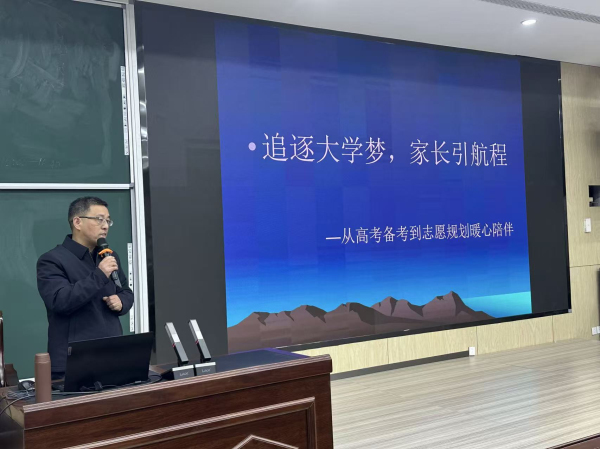 • 追逐大学梦，家长引航程

—从高考备考到志愿规划暖心陪伴